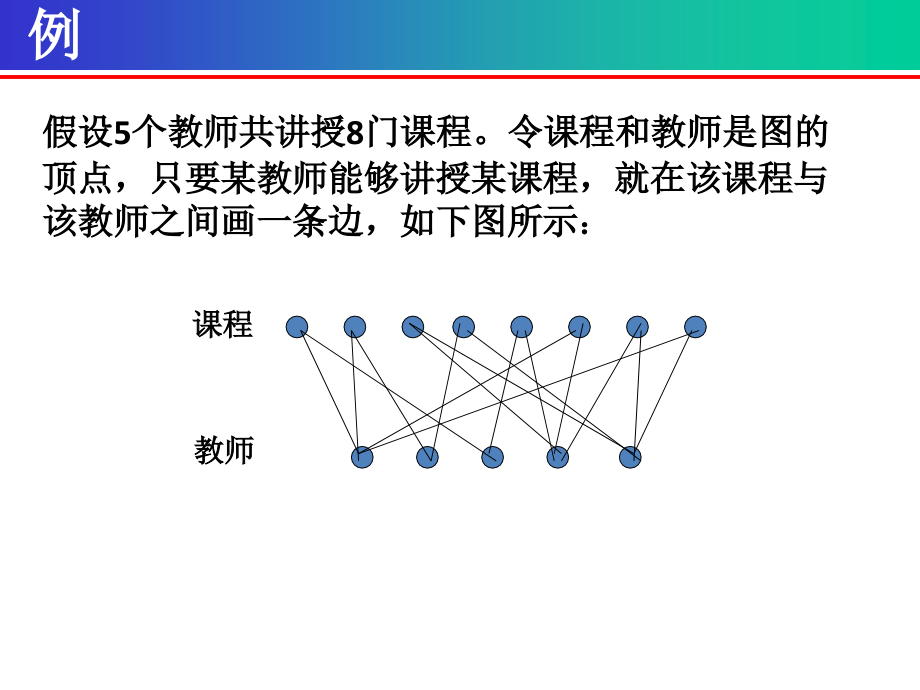 例

假设5个教师共讲授8门课程。令课程和教师是图的顶点，只要某教师能够讲授某课程，就在该课程与该教师之间画一条边，如下图所示：

课程

教师